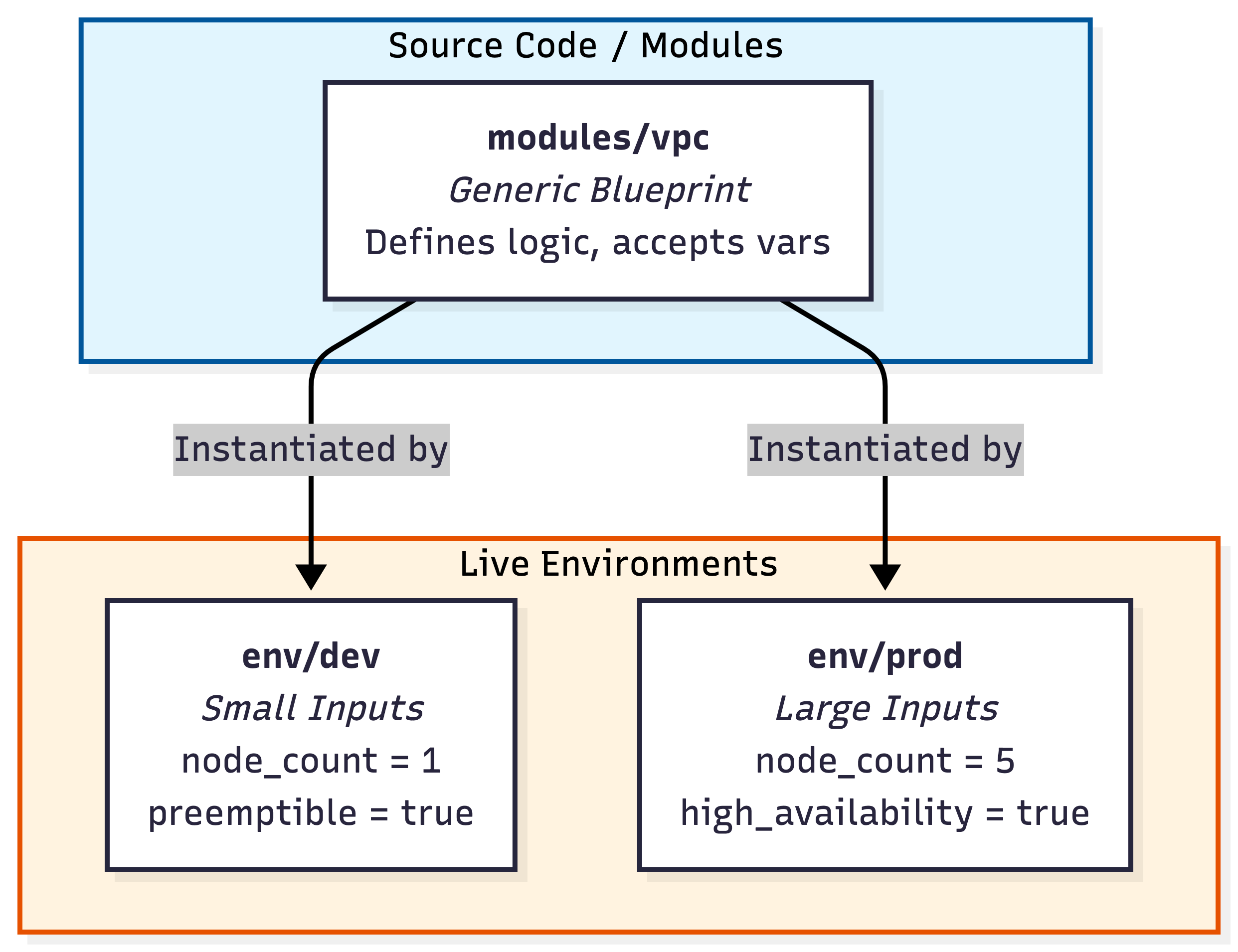 Source Code / Modules

modules/vpc
Generic Blueprint
Defines logic, accepts vars

Instantiated by

Instantiated by

Live Environments

env/dev
Small Inputs
node_count = 1
preemptible = true

env/prod
Large Inputs
node_count = 5
high_availability = true